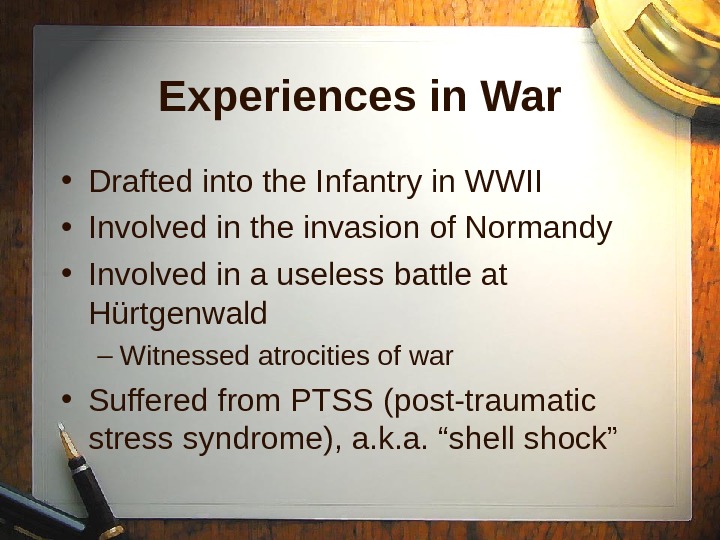 Experiences in War

• Drafted into the Infantry in WWII
• Involved in the invasion of Normandy
• Involved in a useless battle at Hürtgenwald
– Witnessed atrocities of war
• Suffered from PTSS (post-traumatic stress syndrome), a.k.a. “shell shock”